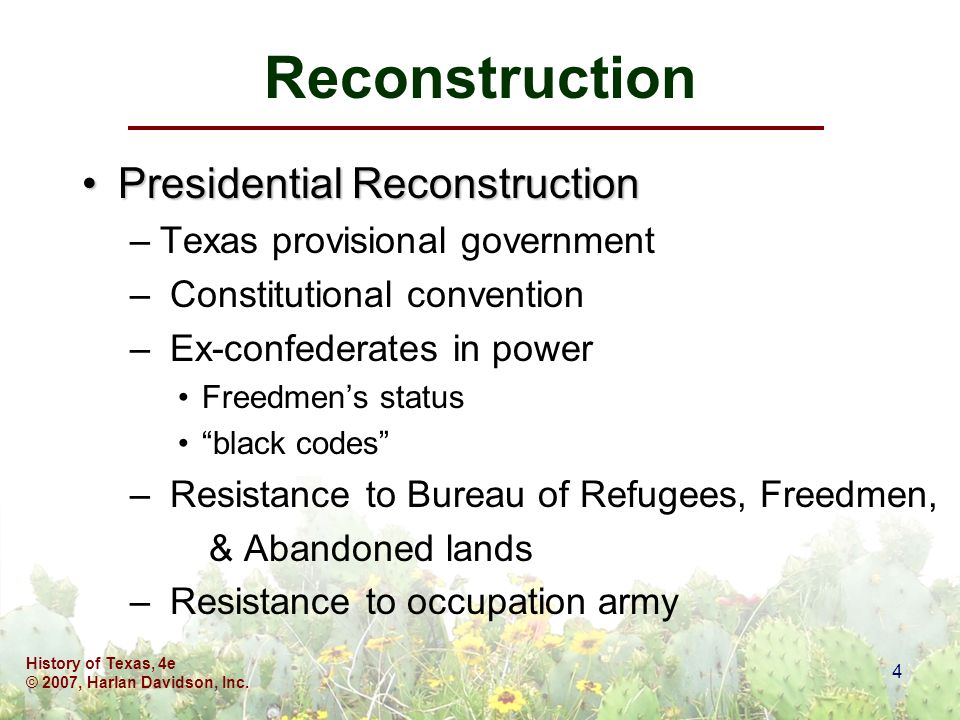 Reconstruction

• Presidential Reconstruction
– Texas provisional government
– Constitutional convention
– Ex-confederates in power
• Freedmen’s status
• “black codes”
– Resistance to Bureau of Refugees, Freedmen, & Abandoned lands
– Resistance to occupation army

History of Texas, 4e
© 2007, Harlan Davidson, Inc.

4